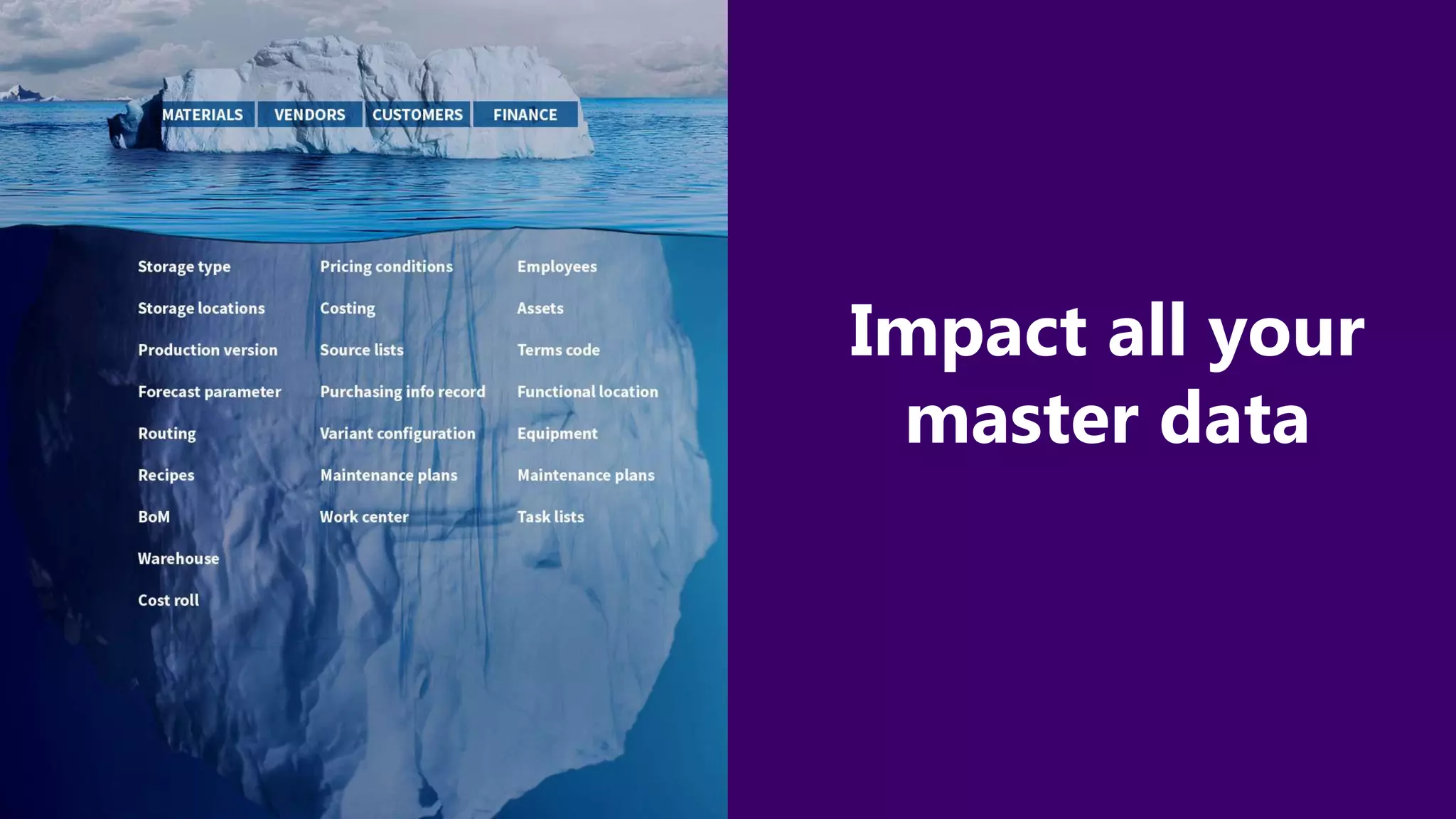 MATERIALS VENDORS CUSTOMERS FINANCE

Storage type
Storage locations
Production version
Forecast parameter
Routing
Recipes
BoM
Warehouse
Cost roll

Pricing conditions
Costing
Source lists
Purchasing info record
Variant configuration
Maintenance plans
Work center

Employees
Assets
Terms code
Functional location
Equipment
Maintenance plans
Task lists

Impact all your master data